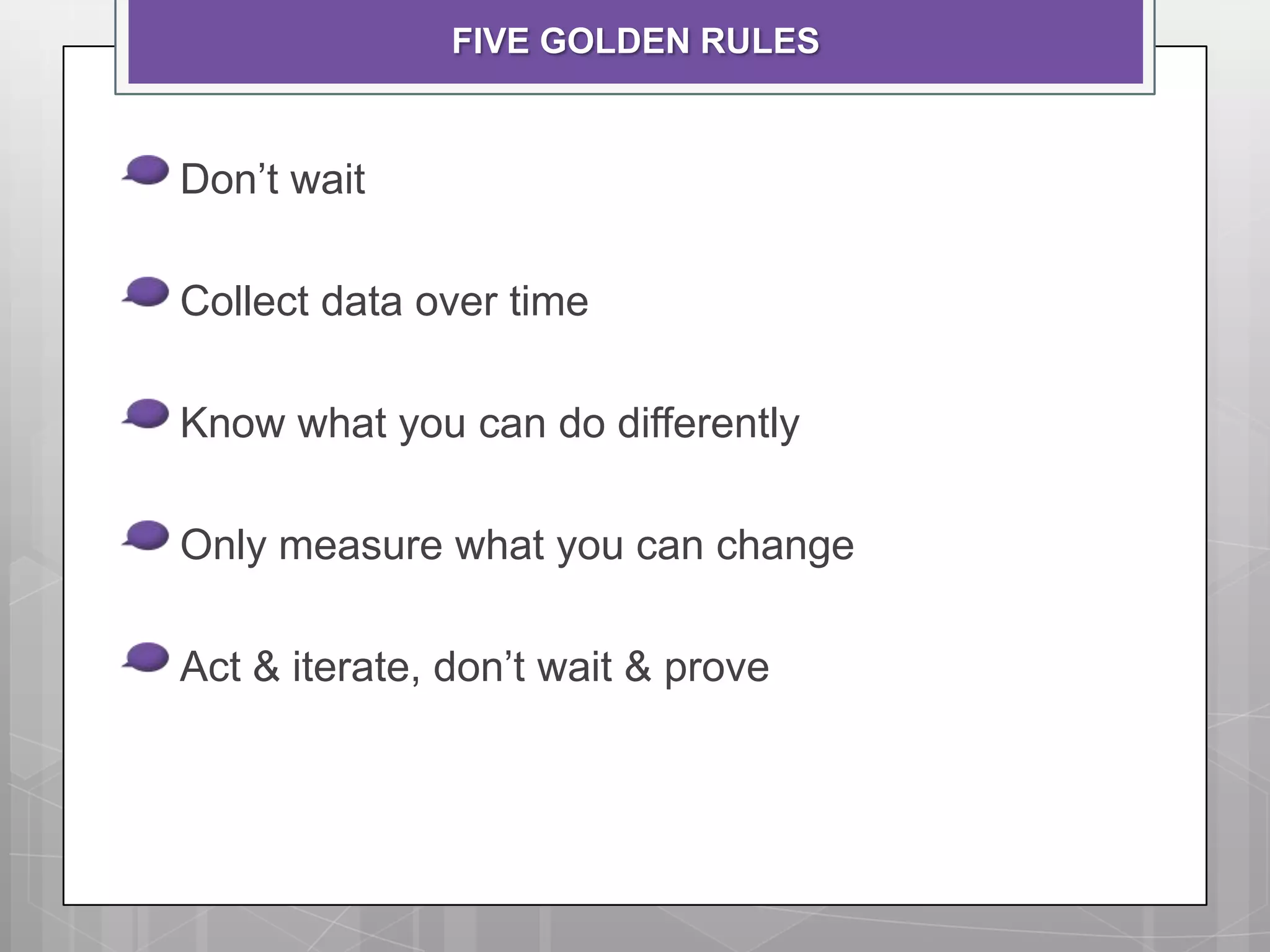 FIVE GOLDEN RULES

Don’t wait

Collect data over time

Know what you can do differently

Only measure what you can change

Act & iterate, don’t wait & prove